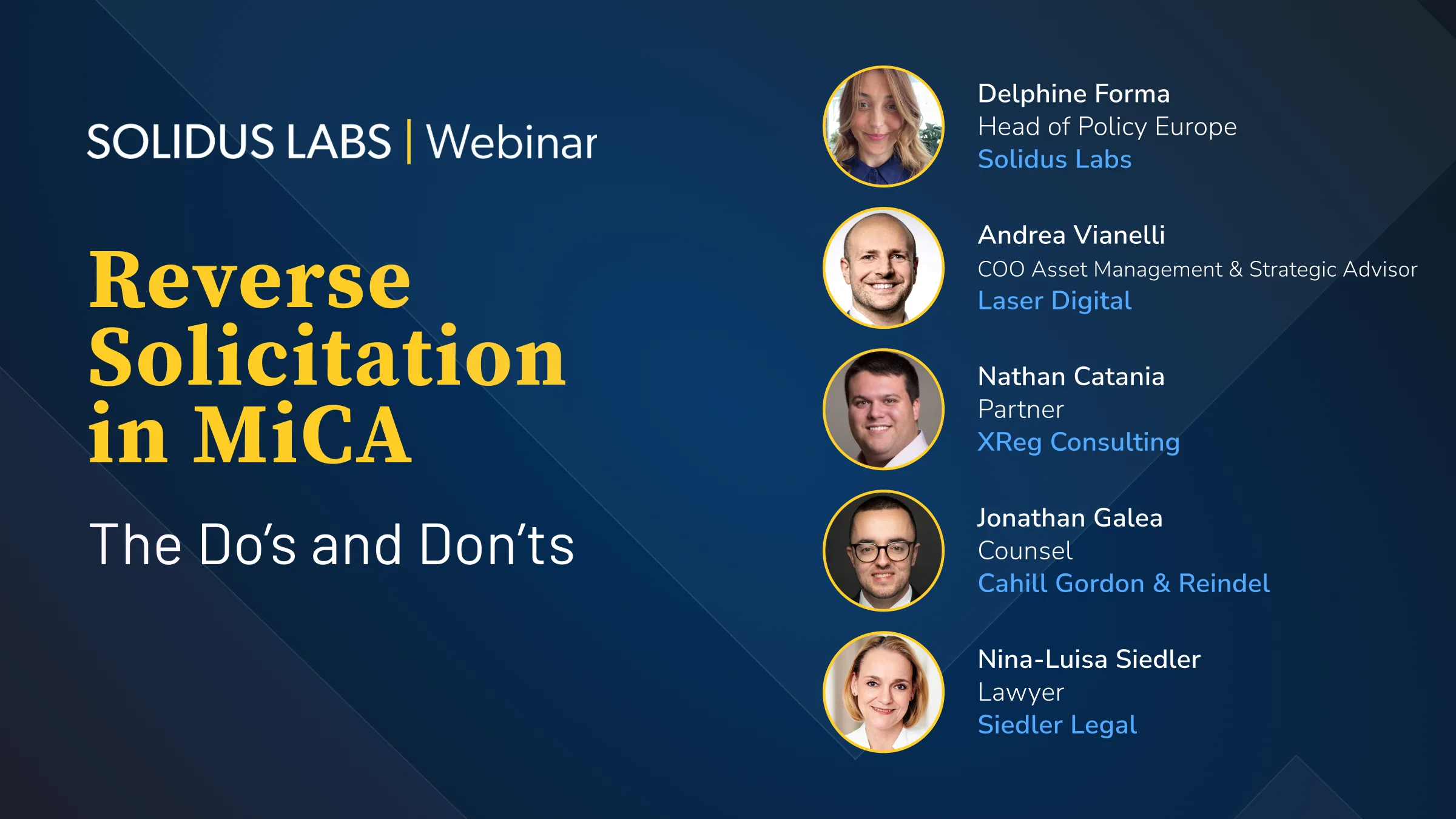 SOLIDUS LABS | Webinar

Reverse Solicitation in MiCA

The Do's and Don'ts

Delphine Forma
Head of Policy Europe
Solidus Labs

Andrea Vianelli
COO Asset Management & Strategic Advisor
Laser Digital

Nathan Catania
Partner
XReg Consulting

Jonathan Galea
Counsel
Cahill Gordon & Reindel

Nina-Luisa Siedler
Lawyer
Siedler Legal